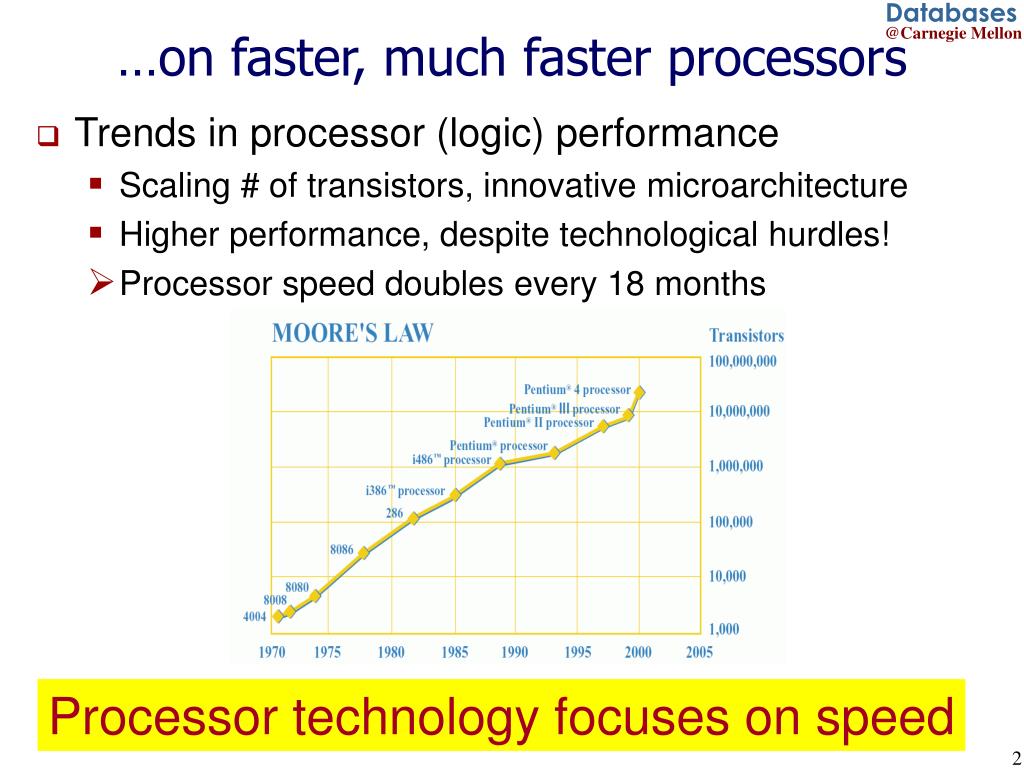 Databases
@Carnegie Mellon

…on faster, much faster processors

Trends in processor (logic) performance

Scaling # of transistors, innovative microarchitecture

Higher performance, despite technological hurdles!

Processor speed doubles every 18 months

MOORE'S LAW

Transistors

100,000,000

10,000,000

1,000,000

100,000

10,000

1,000

Pentium® 4 processor

Pentium® III processor

Pentium® II processor

Pentium® processor

i486™ processor

i386™ processor

286

8086

8080

8008

4004

1970 1975 1980 1985 1990 1995 2000 2005

Processor technology focuses on speed

2